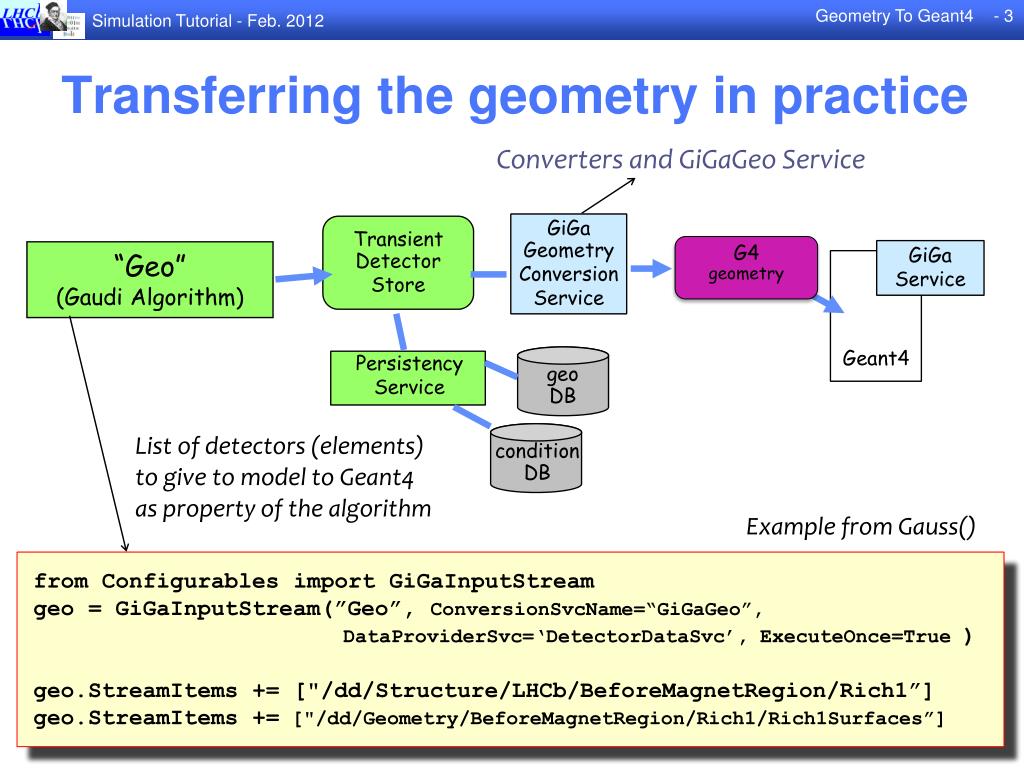 LHCb

Simulation Tutorial - Feb. 2012

Geometry To Geant4 - 3

Transferring the geometry in practice

Converters and GiGaGeo Service

“Geo”
(Gaudi Algorithm)

Transient Detector Store

GiGa Geometry Conversion Service

G4 geometry

GiGa Service

Geant4

Persistency Service

geo DB

condition DB

List of detectors (elements) to give to model to Geant4 as property of the algorithm

Example from Gauss()

from Configurables import GiGaInputStream
geo = GiGaInputStream(”Geo”, ConversionSvcName=“GiGaGeo”,
DataProviderSvc=‘DetectorDataSvc’, ExecuteOnce=True )

geo.StreamItems += ["/dd/Structure/LHCb/BeforeMagnetRegion/Rich1”]
geo.StreamItems += ["/dd/Geometry/BeforeMagnetRegion/Rich1/Rich1Surfaces”]